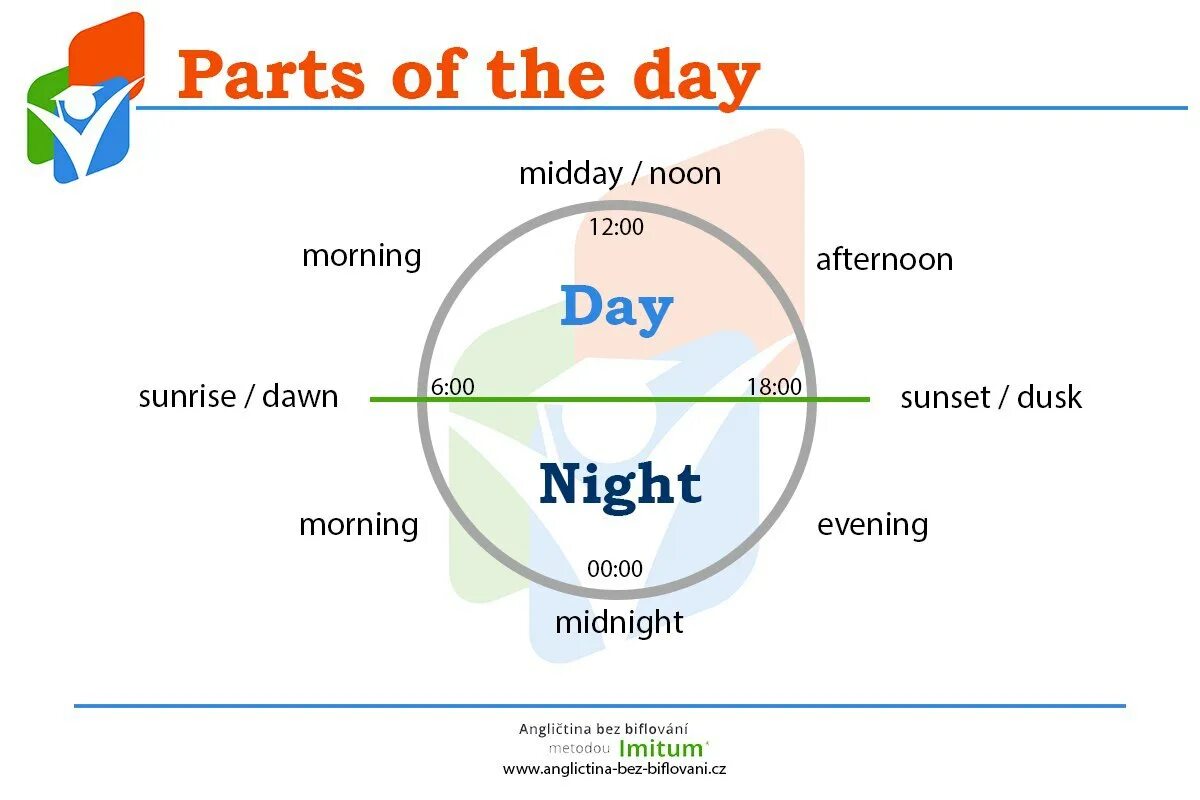 Parts of the day

midday / noon

12:00

morning

afternoon

Day

sunrise / dawn

6:00

18:00

sunset / dusk

Night

morning

evening

00:00

midnight

Angličtina bez biflování
metodou Imitum
www.anglictina-bez-biflovani.cz